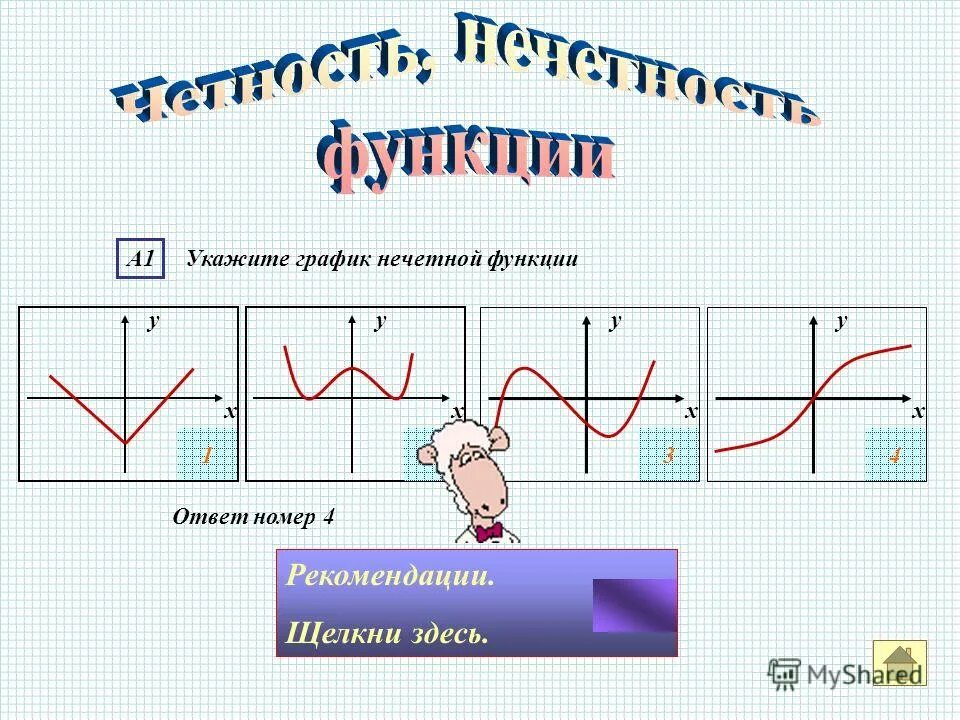 Четность, нечетность функции

А1 Укажите график нечетной функции

y
x
1

y
x

y
x
3

y
x
4

Ответ номер 4

Рекомендации.
Щелкни здесь.

MyShared